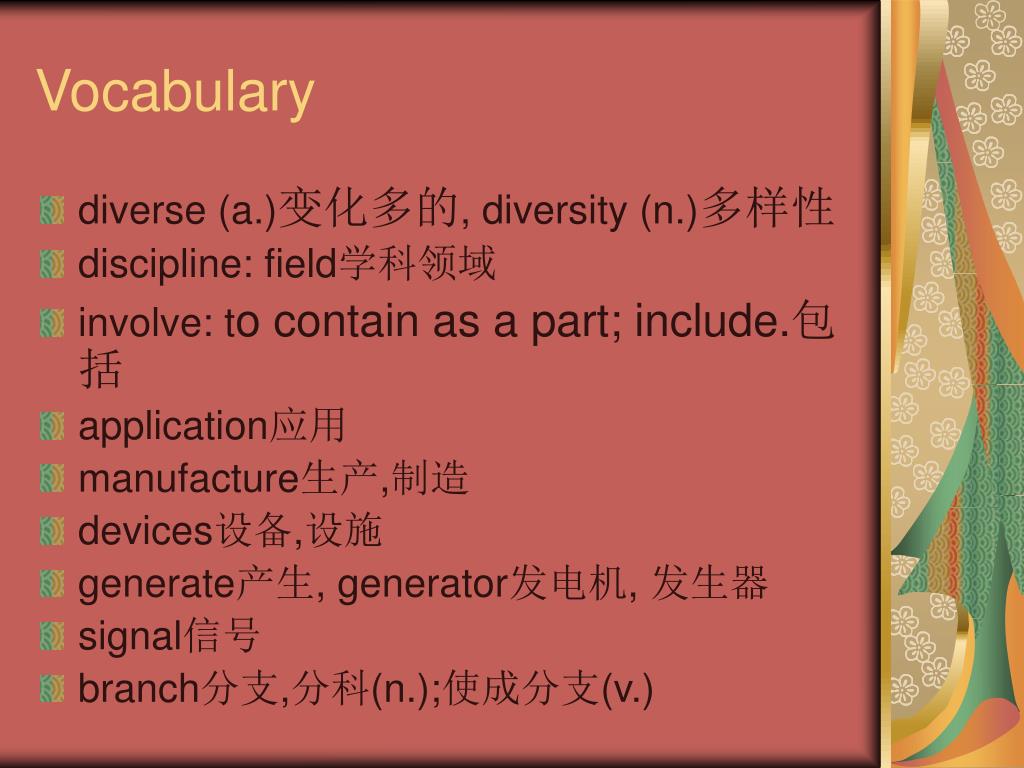 Vocabulary

diverse (a.)变化多的, diversity (n.)多样性

discipline: field学科领域

involve: to contain as a part; include.包括

application应用

manufacture生产,制造

devices设备,设施

generate产生, generator发电机, 发生器

signal信号

branch分支,分科(n.);使成分支(v.)